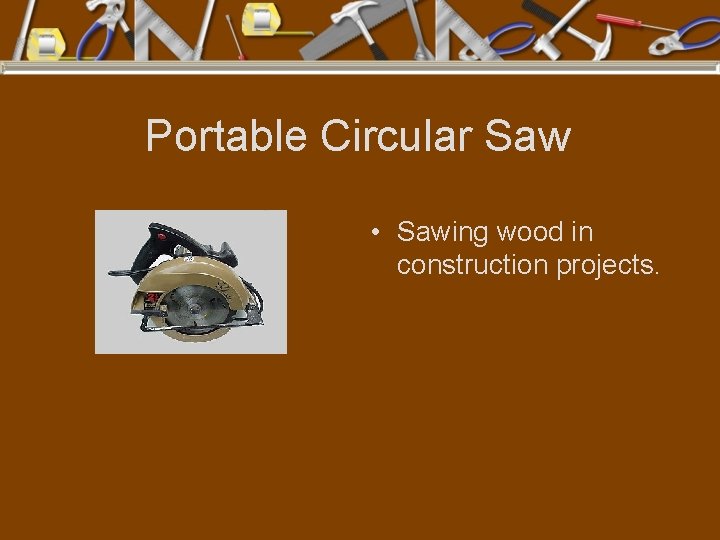 Portable Circular Saw

• Sawing wood in construction projects.